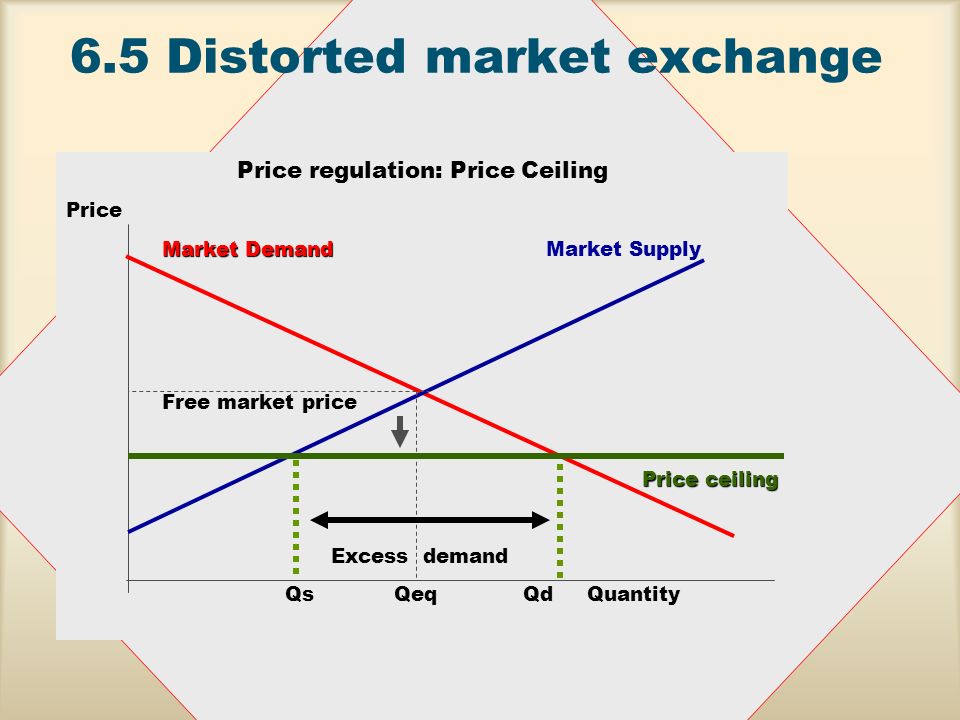 6.5 Distorted market exchange

Price regulation: Price Ceiling

Price

Market Demand

Market Supply

Free market price

Price ceiling

Excess demand

Qs

Qeq

Qd

Quantity